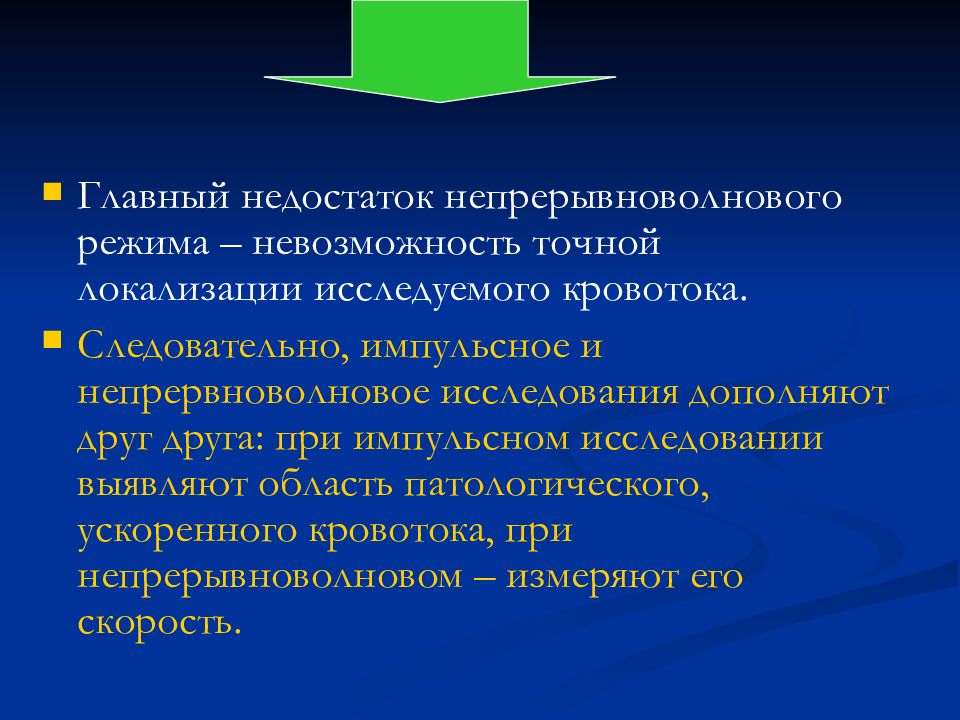 Главный недостаток непрерывноволнового режима – невозможность точной локализации исследуемого кровотока.

Следовательно, импульсное и непрервноволновое исследования дополняют друг друга: при импульсном исследовании выявляют область патологического, ускоренного кровотока, при непрерывноволновом – измеряют его скорость.